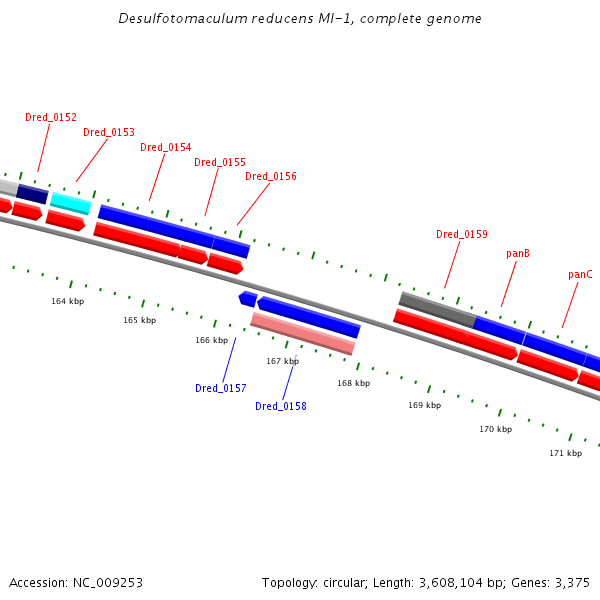 Desulfotomaculum reducens MI-1, complete genome

Dred_0152
Dred_0153
Dred_0154
Dred_0155
Dred_0156
Dred_0159
panB
panC

164 kbp
165 kbp
166 kbp
167 kbp
168 kbp
169 kbp
170 kbp
171 kbp

Dred_0157
Dred_0158

Accession: NC_009253

Topology: circular; Length: 3,608,104 bp; Genes: 3,375